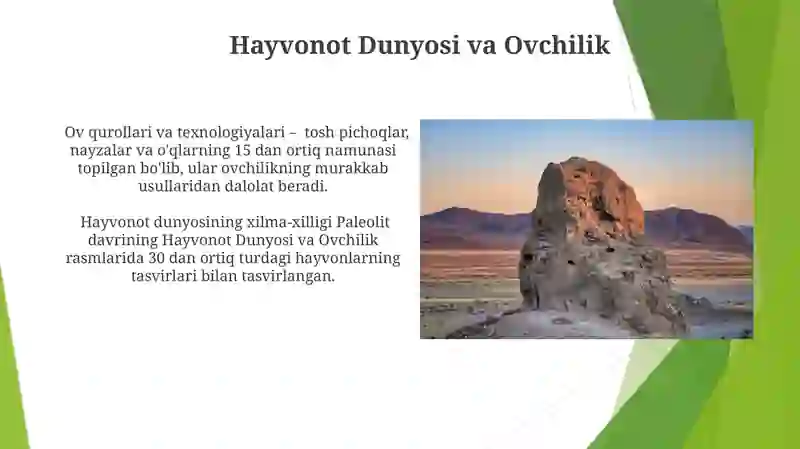 Hayvonot Dunyosi va Ovchilik

Ov qurollari va texnologiyalari – tosh pichoqlar, nayzalar va o'qlarning 15 dan ortiq namunasi topilgan bo'lib, ular ovchilikning murakkab usullaridan dalolat beradi.

Hayvonot dunyosining xilma-xilligi Paleolit davrining Hayvonot Dunyosi va Ovchilik rasmlarida 30 dan ortiq turdagi hayvonlarning tasvirlari bilan tasvirlangan.